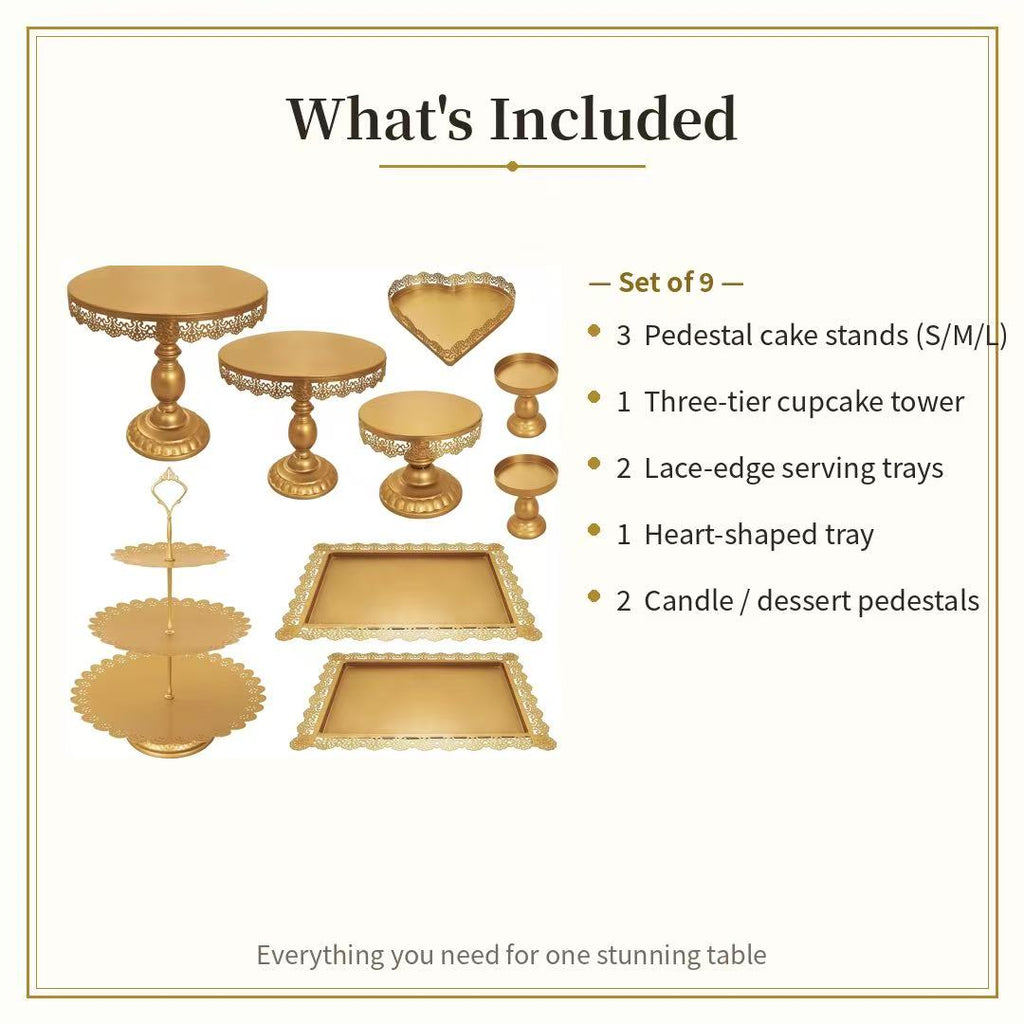 What's Included

— Set of 9 —

3 Pedestal cake stands (S/M/L)

1 Three-tier cupcake tower

2 Lace-edge serving trays

1 Heart-shaped tray

2 Candle / dessert pedestals

Everything you need for one stunning table